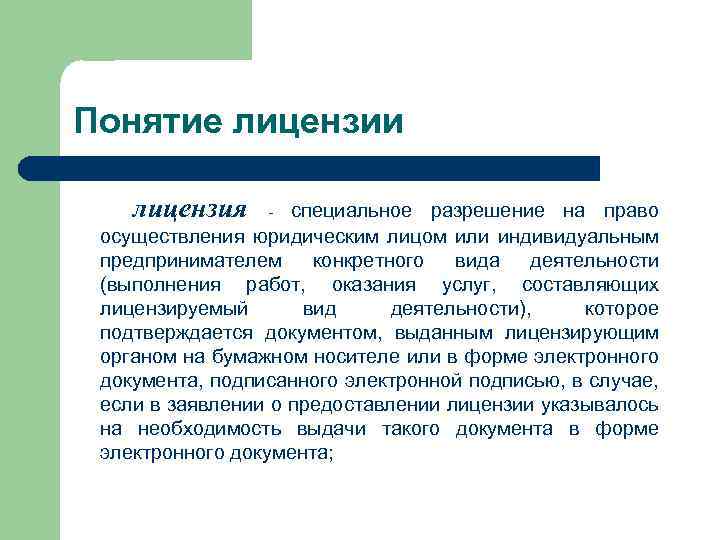 Понятие лицензии

лицензия - специальное разрешение на право осуществления юридическим лицом или индивидуальным предпринимателем конкретного вида деятельности (выполнения работ, оказания услуг, составляющих лицензируемый вид деятельности), которое подтверждается документом, выданным лицензирующим органом на бумажном носителе или в форме электронного документа, подписанного электронной подписью, в случае, если в заявлении о предоставлении лицензии указывалось на необходимость выдачи такого документа в форме электронного документа;